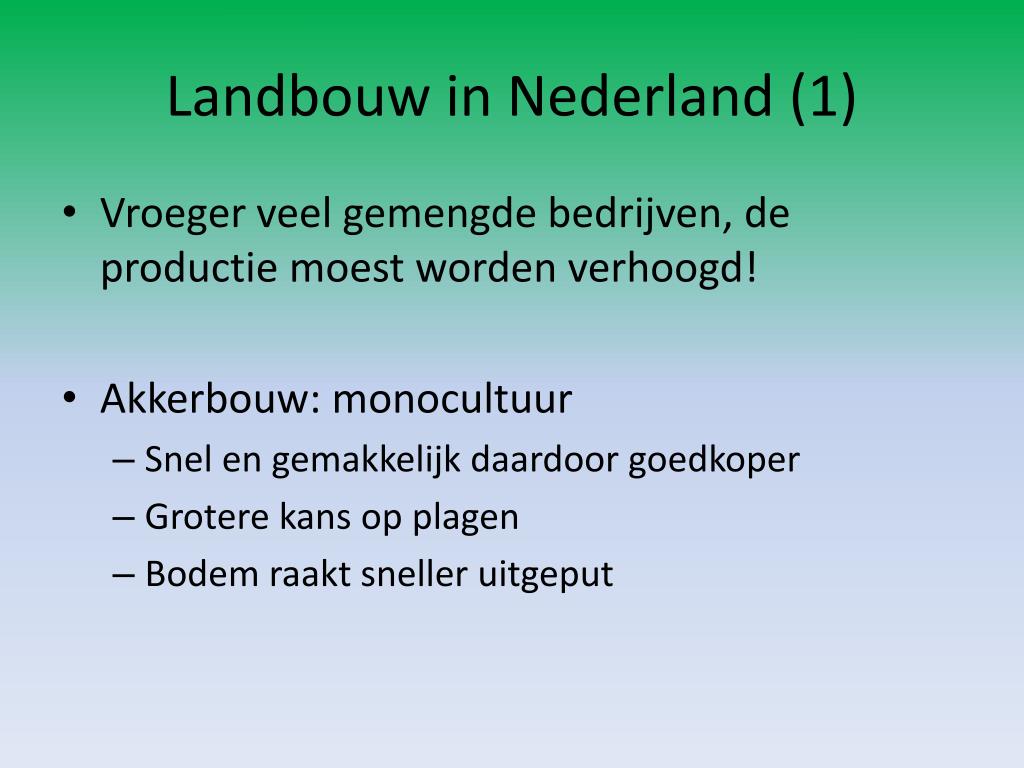 Landbouw in Nederland (1)

• Vroeger veel gemengde bedrijven, de productie moest worden verhoogd!

• Akkerbouw: monocultuur
– Snel en gemakkelijk daardoor goedkoper
– Grotere kans op plagen
– Bodem raakt sneller uitgeput